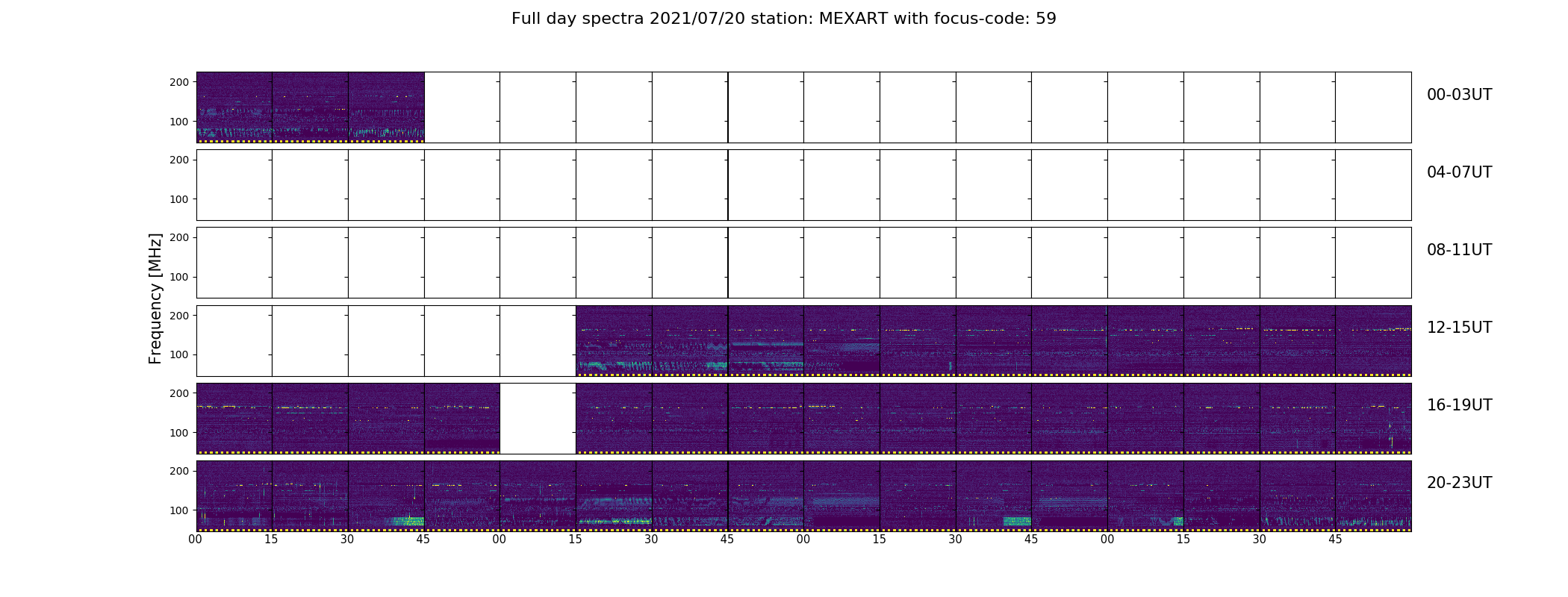 Full day spectra 2021/07/20 station: MEXART with focus-code: 59

Frequency [MHz]

200
100
00-03UT

200
100
04-07UT

200
100
08-11UT

200
100
12-15UT

200
100
16-19UT

200
100
20-23UT

00 15 30 45 00 15 30 45 00 15 30 45 00 15 30 45